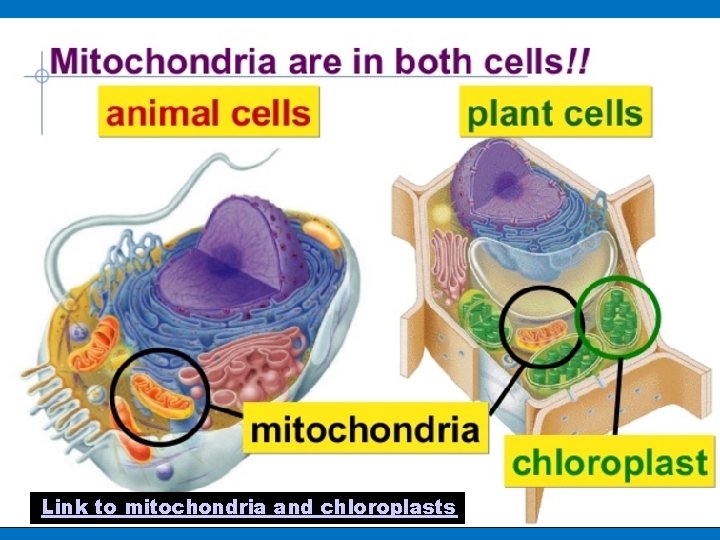 Mitochondria are in both cells!!

animal cells

plant cells

mitochondria

chloroplast

Link to mitochondria and chloroplasts